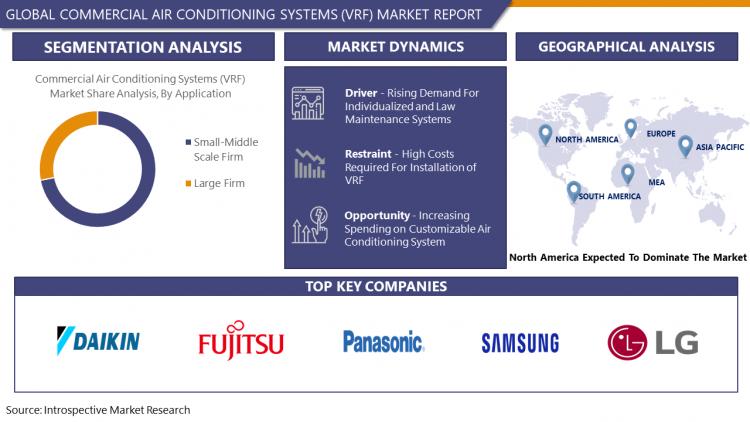 GLOBAL COMMERCIAL AIR CONDITIONING SYSTEMS (VRF) MARKET REPORT

SEGMENTATION ANALYSIS

Commercial Air Conditioning Systems (VRF) Market Share Analysis, By Application

Small-Middle Scale Firm

Large Firm

MARKET DYNAMICS

Driver - Rising Demand For Individualized and Law Maintenance Systems

Restraint - High Costs Required For Installation of VRF

Opportunity - Increasing Spending on Customizable Air Conditioning System

GEOGRAPHICAL ANALYSIS

NORTH AMERICA

EUROPE

ASIA PACIFIC

MEA

SOUTH AMERICA

North America Expected To Dominate The Market

TOP KEY COMPANIES

DAIKIN

FUJITSU

Panasonic

SAMSUNG

LG

Source: Introspective Market Research